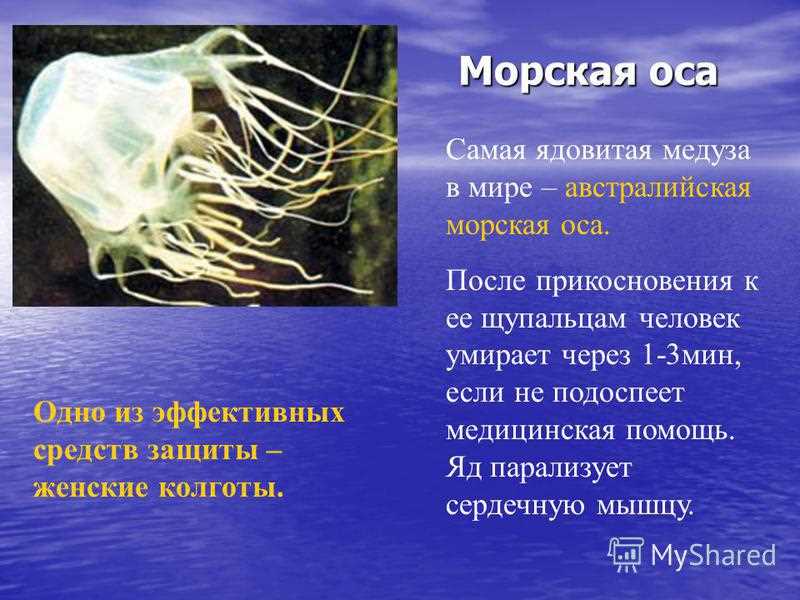 Морская оса

Самая ядовитая медуза в мире – австралийская морская оса.

После прикосновения к ее щупальцам человек умирает через 1-3мин, если не подоспеет медицинская помощь. Яд парализует сердечную мышцу.

Одно из эффективных средств защиты – женские колготы.

MyShared